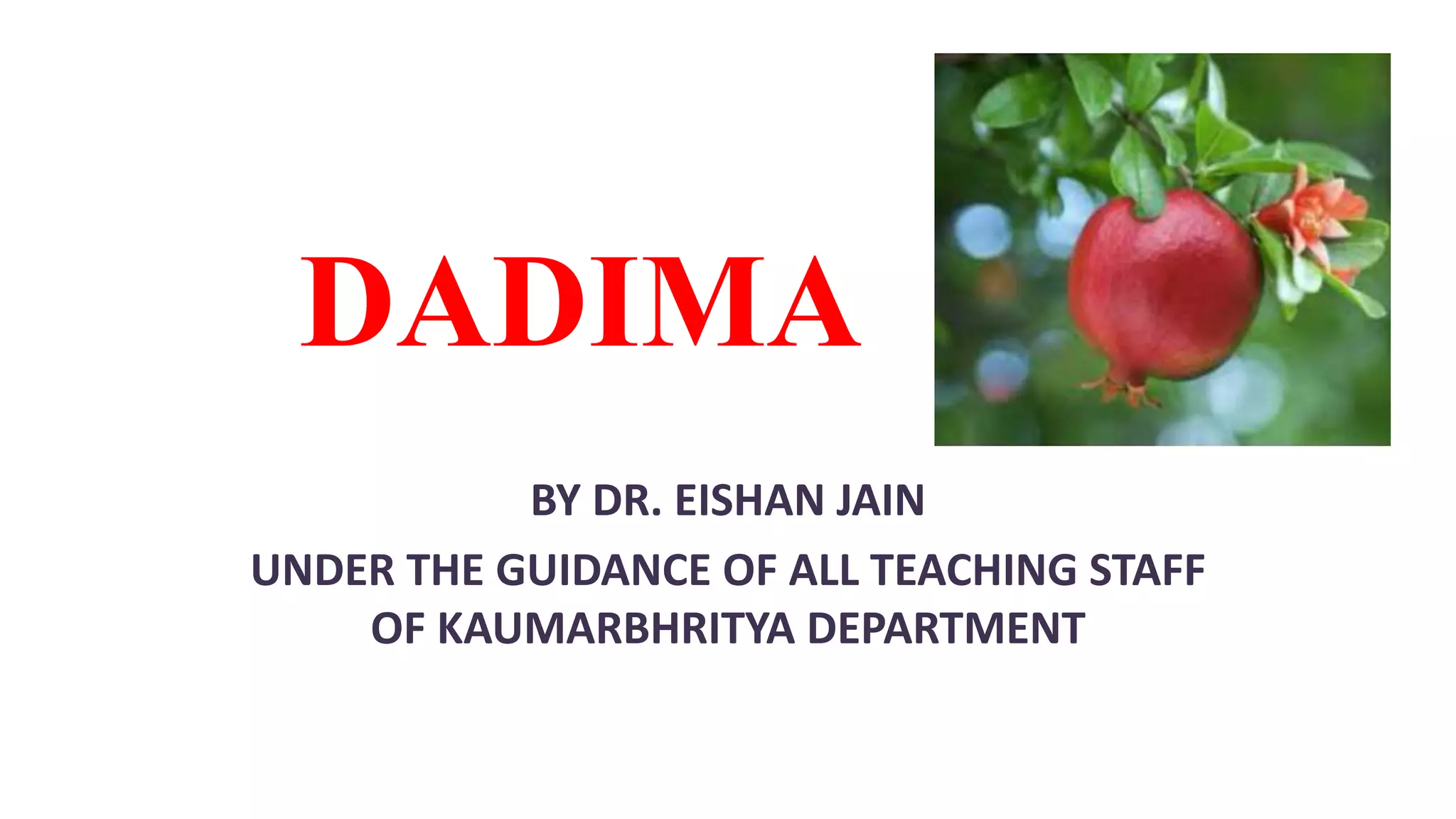 DADIMA

BY DR. EISHAN JAIN

UNDER THE GUIDANCE OF ALL TEACHING STAFF OF KAUMARBHRITYA DEPARTMENT